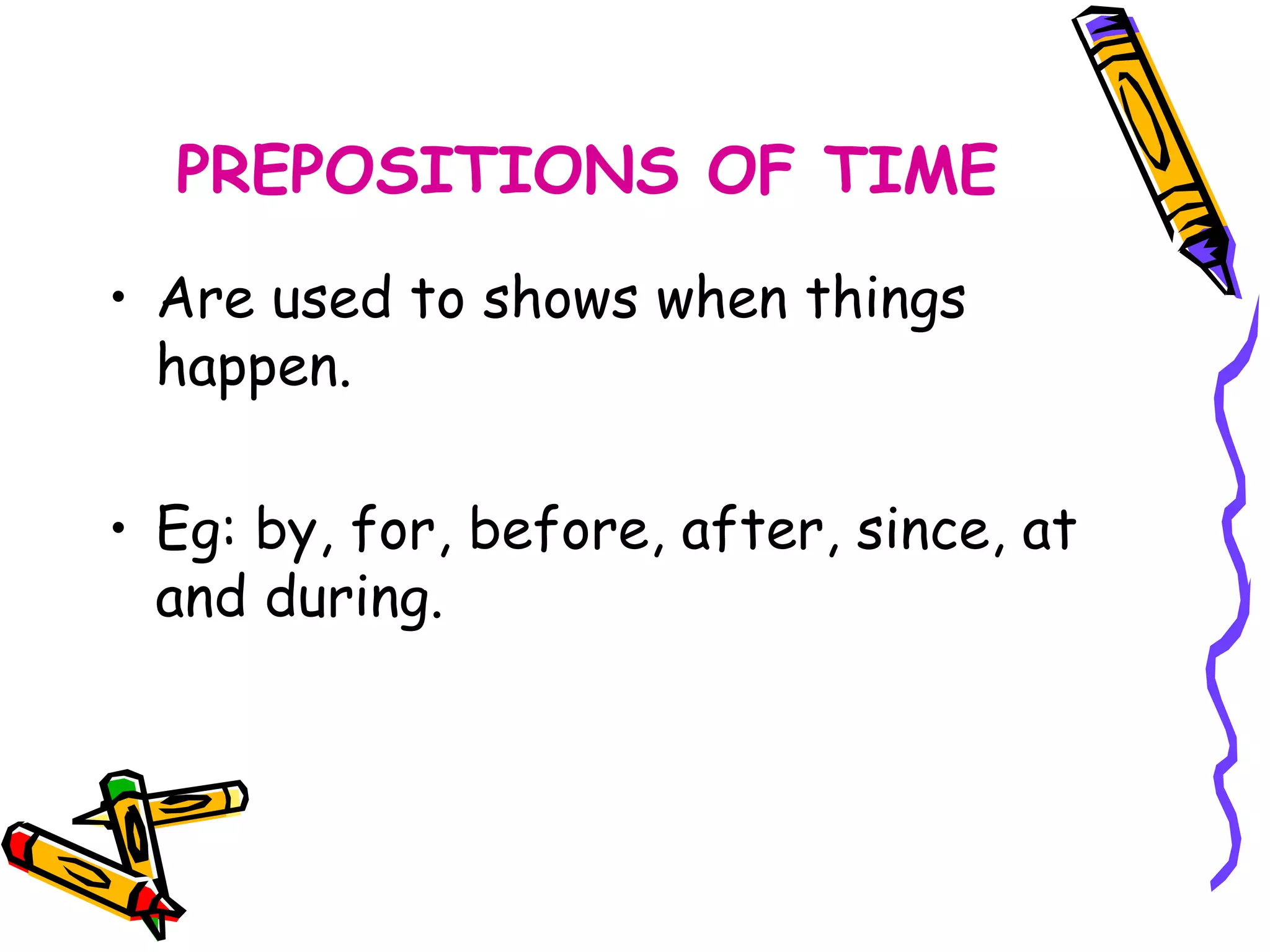 PREPOSITIONS OF TIME

• Are used to shows when things happen.

• Eg: by, for, before, after, since, at and during.